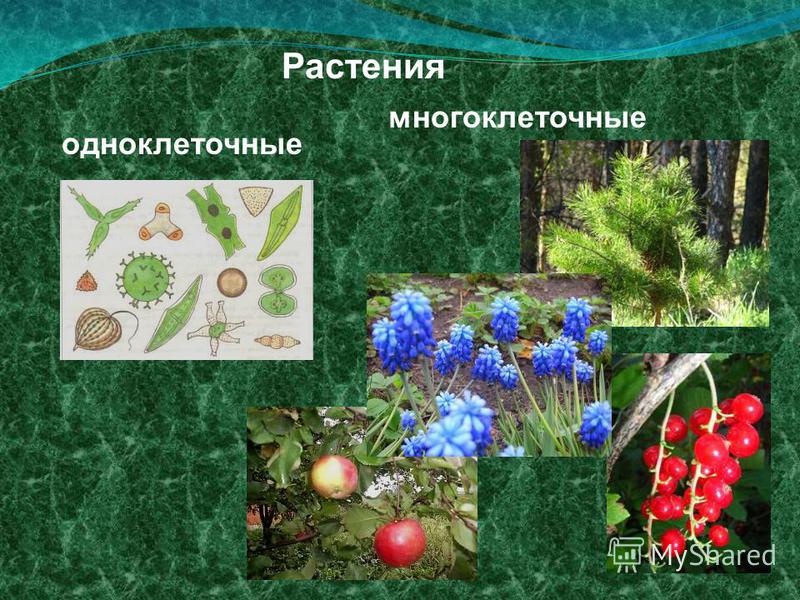 Растения

многоклеточные

одноклеточные

MyShared